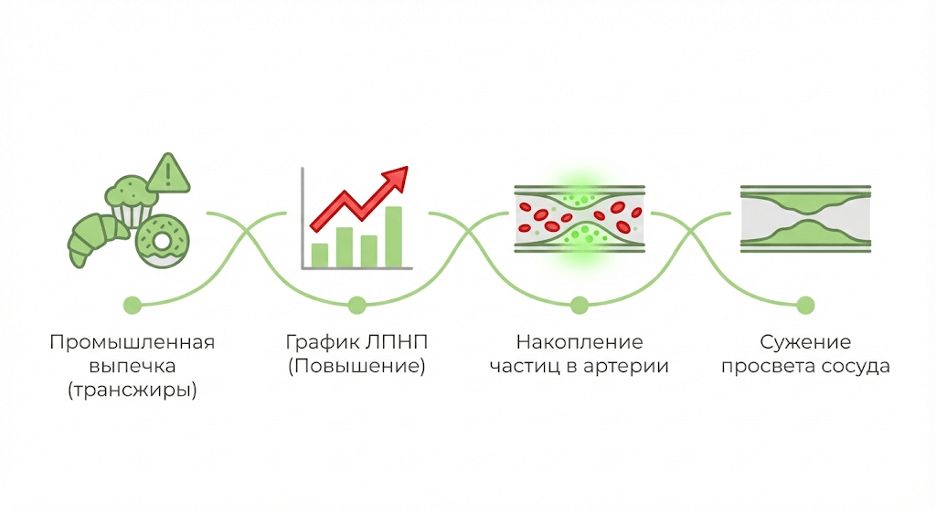 Промышленная выпечка (трансжиры)

График ЛПНП (Повышение)

Накопление частиц в артерии

Сужение просвета сосуда